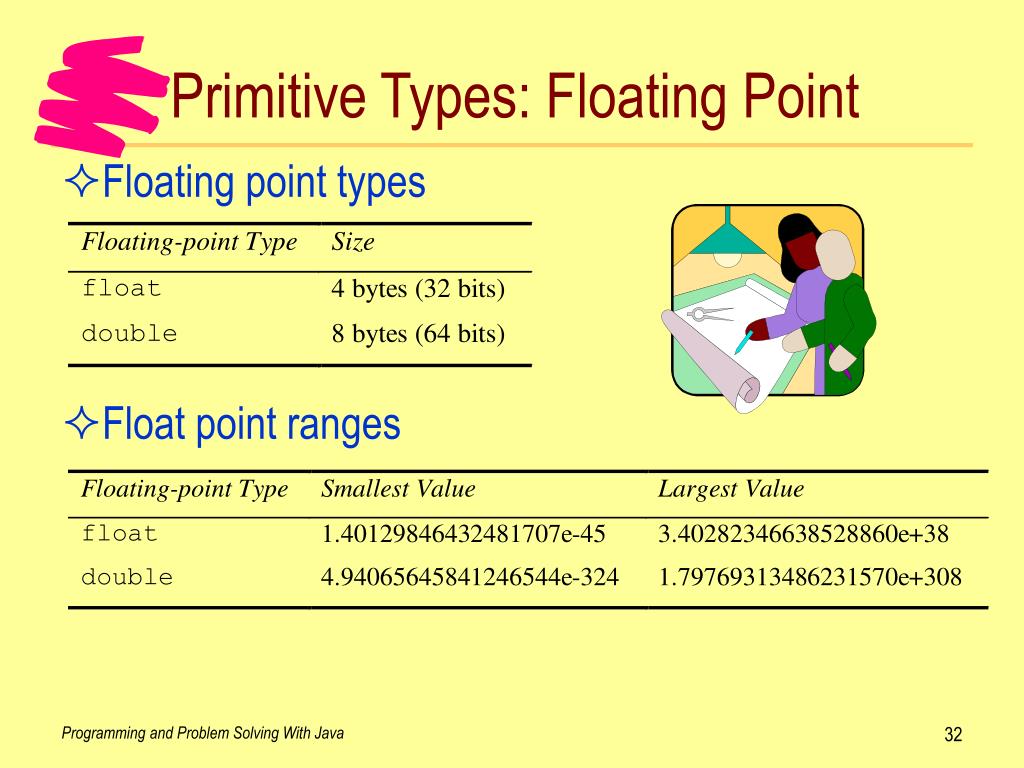 Primitive Types: Floating Point

✧Floating point types

| Floating-point Type | Size |
|---|---|
| float | 4 bytes (32 bits) |
| double | 8 bytes (64 bits) |

✧Float point ranges

| Floating-point Type | Smallest Value | Largest Value |
|---|---|---|
| float | 1.40129846432481707e-45 | 3.40282346638528860e+38 |
| double | 4.94065645841246544e-324 | 1.79769313486231570e+308 |

Programming and Problem Solving With Java

32